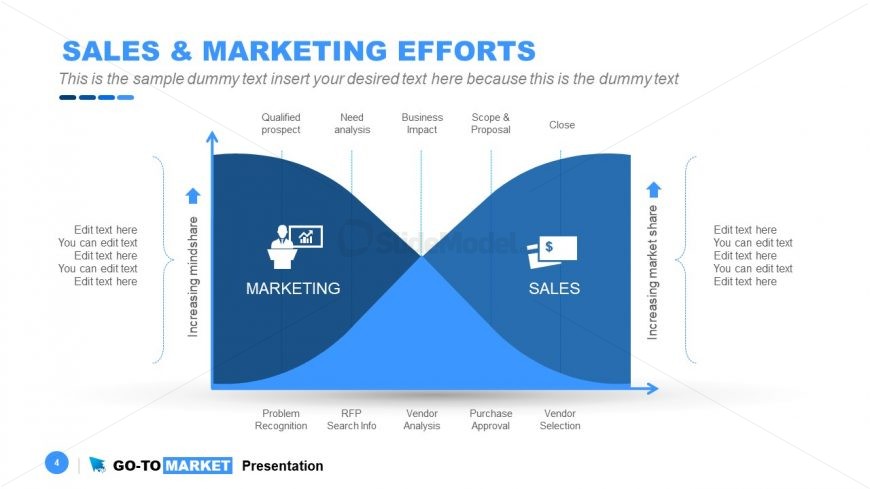 SALES & MARKETING EFFORTS

This is the sample dummy text insert your desired text here because this is the dummy text

Qualified prospect

Need analysis

Business Impact

Scope & Proposal

Close

Edit text here
You can edit text
Edit text here
You can edit text
Edit text here

Increasing mindshare

MARKETING

SlideModel

SALES

Increasing market share

Edit text here
You can edit text
Edit text here
You can edit text
Edit text here

Problem Recognition

RFP Search Info

Vendor Analysis

Purchase Approval

Vendor Selection

4

GO-TO MARKET Presentation